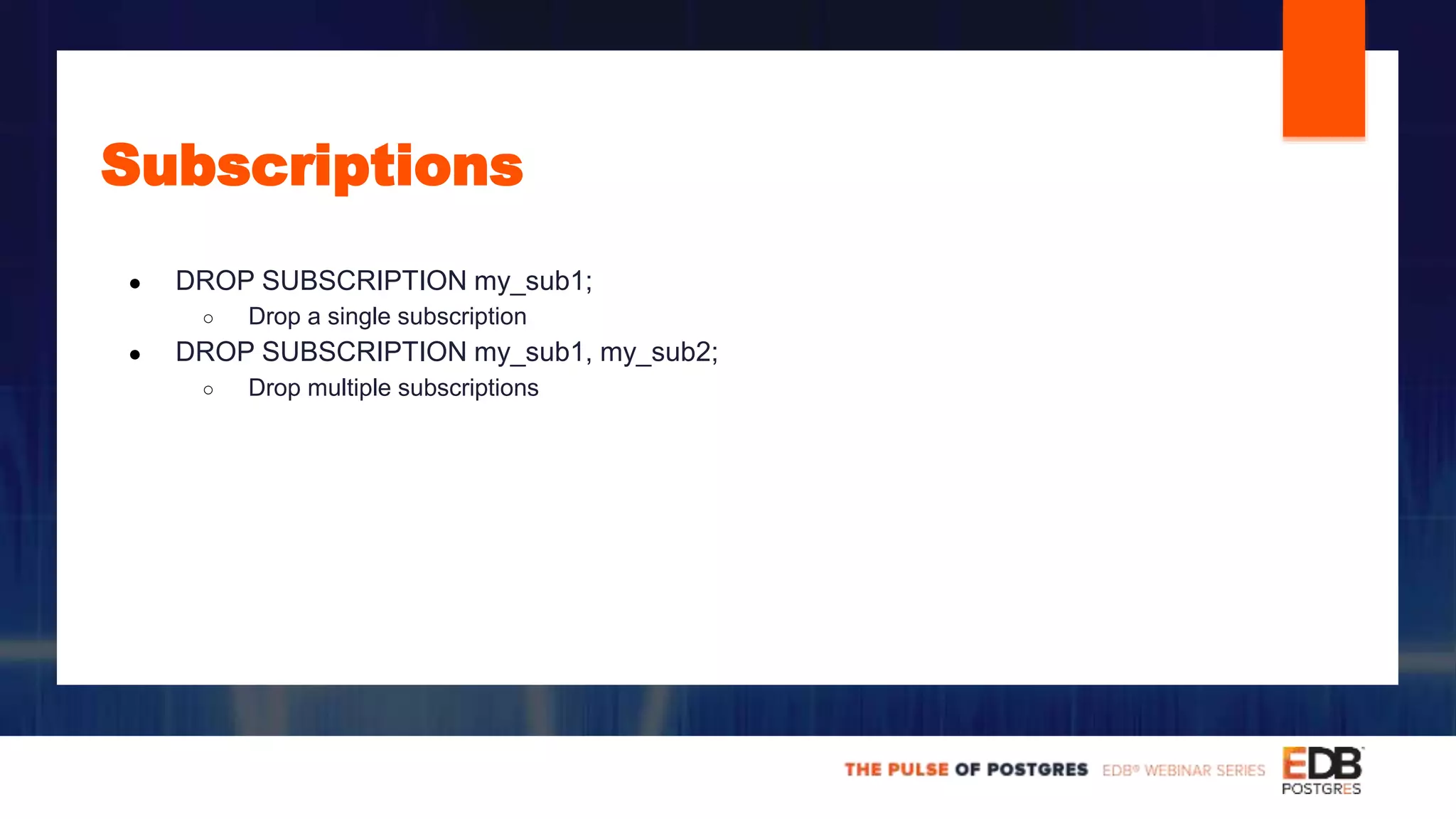 Subscriptions

- DROP SUBSCRIPTION my_sub1;
  - Drop a single subscription
- DROP SUBSCRIPTION my_sub1, my_sub2;
  - Drop multiple subscriptions

THE PULSE OF POSTGRES EDB® WEBINAR SERIES EDB POSTGRES